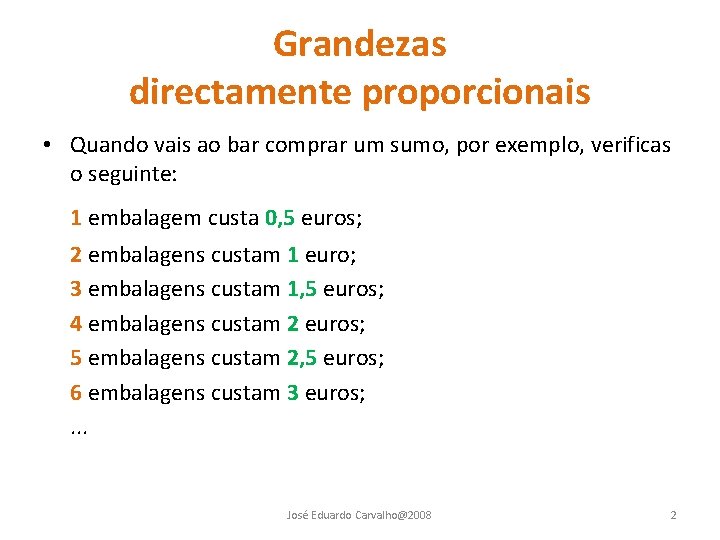 Grandezas
directamente proporcionais

• Quando vais ao bar comprar um sumo, por exemplo, verificas o seguinte:

1 embalagem custa 0,5 euros;

2 embalagens custam 1 euro;

3 embalagens custam 1,5 euros;

4 embalagens custam 2 euros;

5 embalagens custam 2,5 euros;

6 embalagens custam 3 euros;

...

José Eduardo Carvalho@2008

2